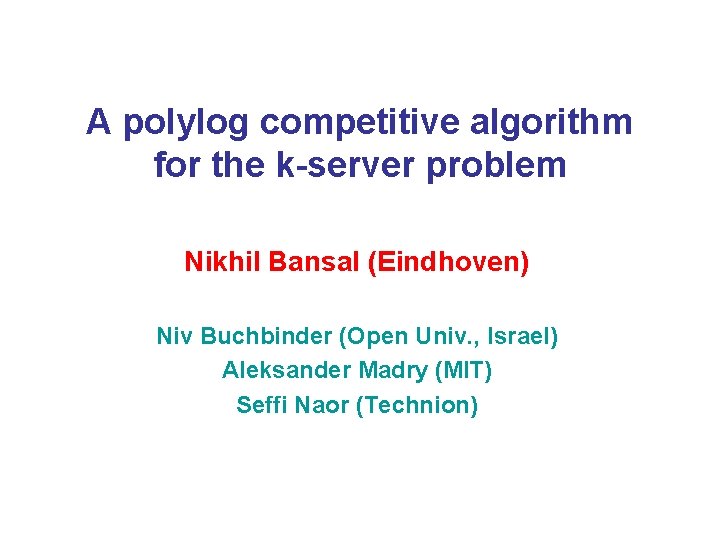 A polylog competitive algorithm for the k-server problem

Nikhil Bansal (Eindhoven)

Niv Buchbinder (Open Univ., Israel)
Aleksander Madry (MIT)
Seffi Naor (Technion)